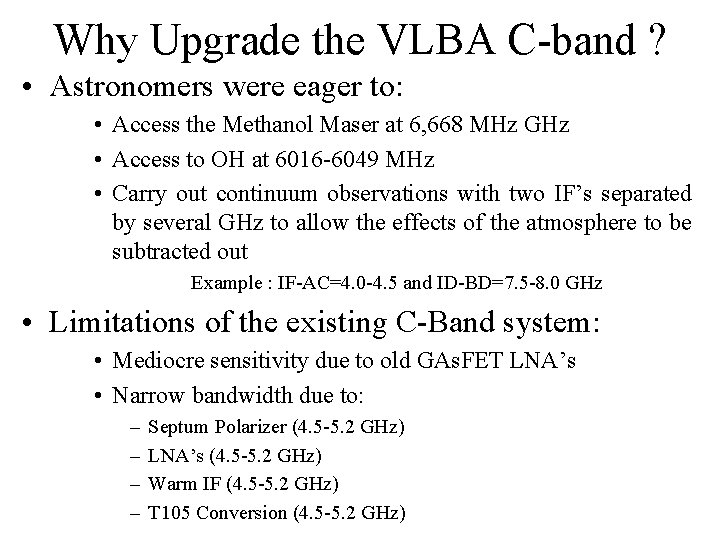 Why Upgrade the VLBA C-band ?

• Astronomers were eager to:

• Access the Methanol Maser at 6,668 MHz GHz

• Access to OH at 6016-6049 MHz

• Carry out continuum observations with two IF's separated by several GHz to allow the effects of the atmosphere to be subtracted out

Example : IF-AC=4.0-4.5 and ID-BD=7.5-8.0 GHz

• Limitations of the existing C-Band system:

• Mediocre sensitivity due to old GAsFET LNA's

• Narrow bandwidth due to:

– Septum Polarizer (4.5-5.2 GHz)

– LNA's (4.5-5.2 GHz)

– Warm IF (4.5-5.2 GHz)

– T105 Conversion (4.5-5.2 GHz)